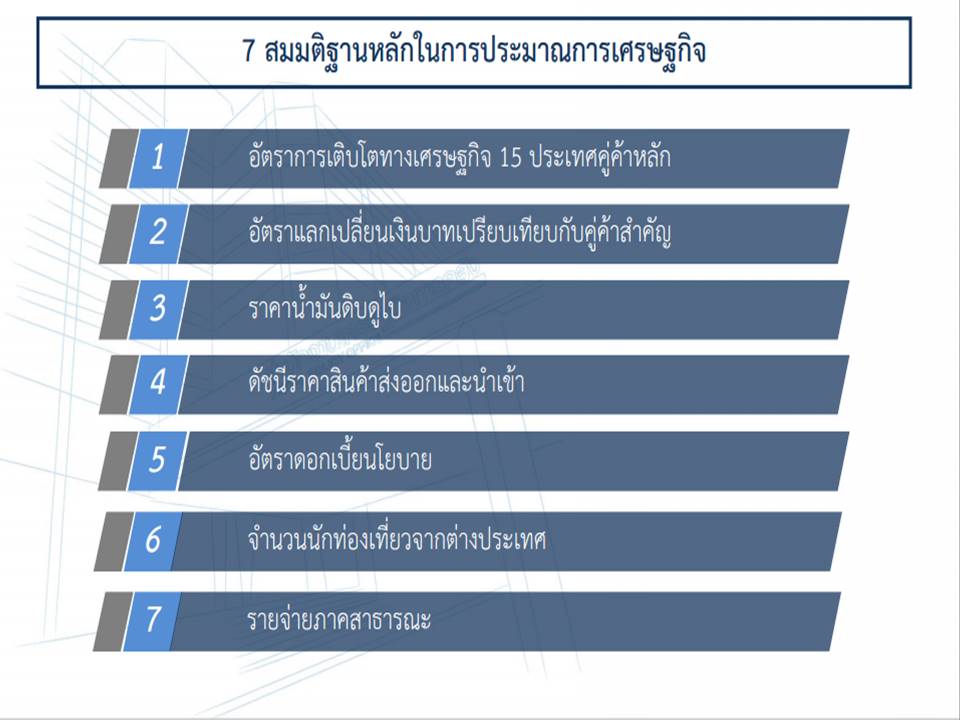 7 สมมติฐานหลักในการประมาณการเศรษฐกิจ

1 อัตราการเติบโตทางเศรษฐกิจ 15 ประเทศคู่ค้าหลัก

2 อัตราแลกเปลี่ยนเงินบาทเปรียบเทียบกับคู่ค้าสำคัญ

3 ราคาน้ำมันดิบดูไบ

4 ดัชนีราคาสินค้าส่งออกและนำเข้า

5 อัตราดอกเบี้ยนโยบาย

6 จำนวนนักท่องเที่ยวจากต่างประเทศ

7 รายจ่ายภาคสาธารณะ